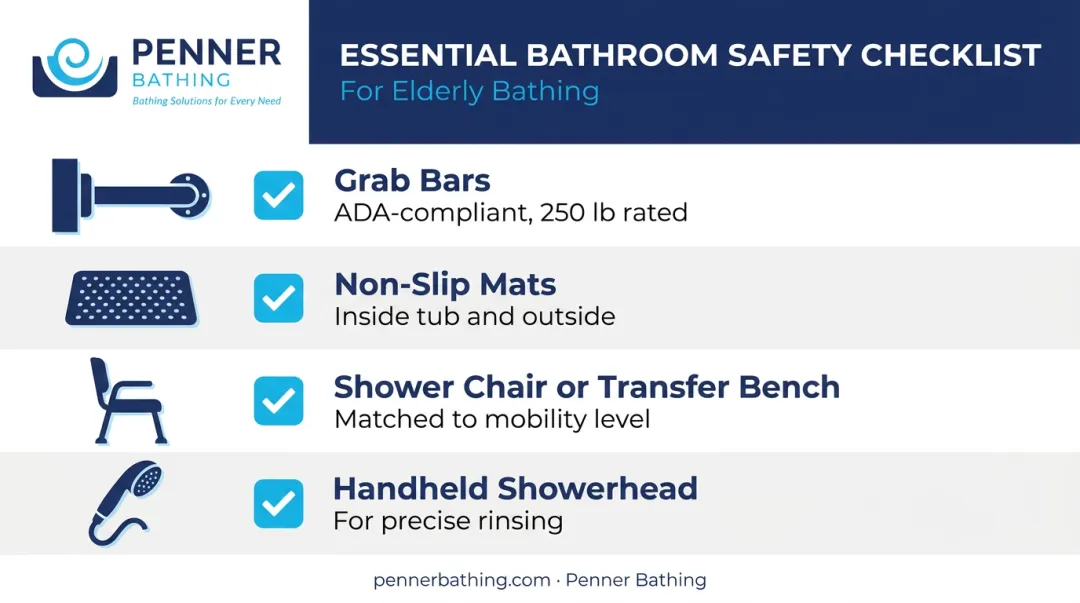 PENNER
BATHING
Bathing Solutions for Every Need

ESSENTIAL BATHROOM SAFETY CHECKLIST
For Elderly Bathing

Grab Bars
ADA-compliant, 250 lb rated

Non-Slip Mats
Inside tub and outside

Shower Chair or Transfer Bench
Matched to mobility level

Handheld Showerhead
For precise rinsing

pennerbathing.com · Penner Bathing